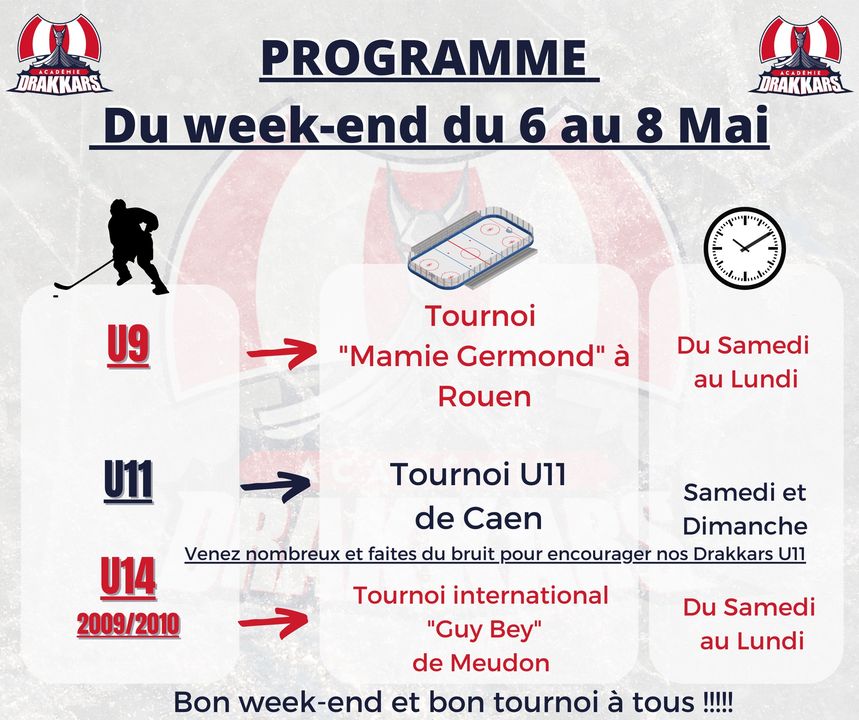 ACADÉMIE DRAKKARS

PROGRAMME
Du week-end du 6 au 8 Mai

ACADÉMIE DRAKKARS

U9

Tournoi "Mamie Germond" à Rouen

Du Samedi au Lundi

U11

Tournoi U11 de Caen

Samedi et Dimanche

Venez nombreux et faites du bruit pour encourager nos Drakkars U11

U14
2009/2010

Tournoi international "Guy Bey" de Meudon

Du Samedi au Lundi

Bon week-end et bon tournoi à tous !!!!!